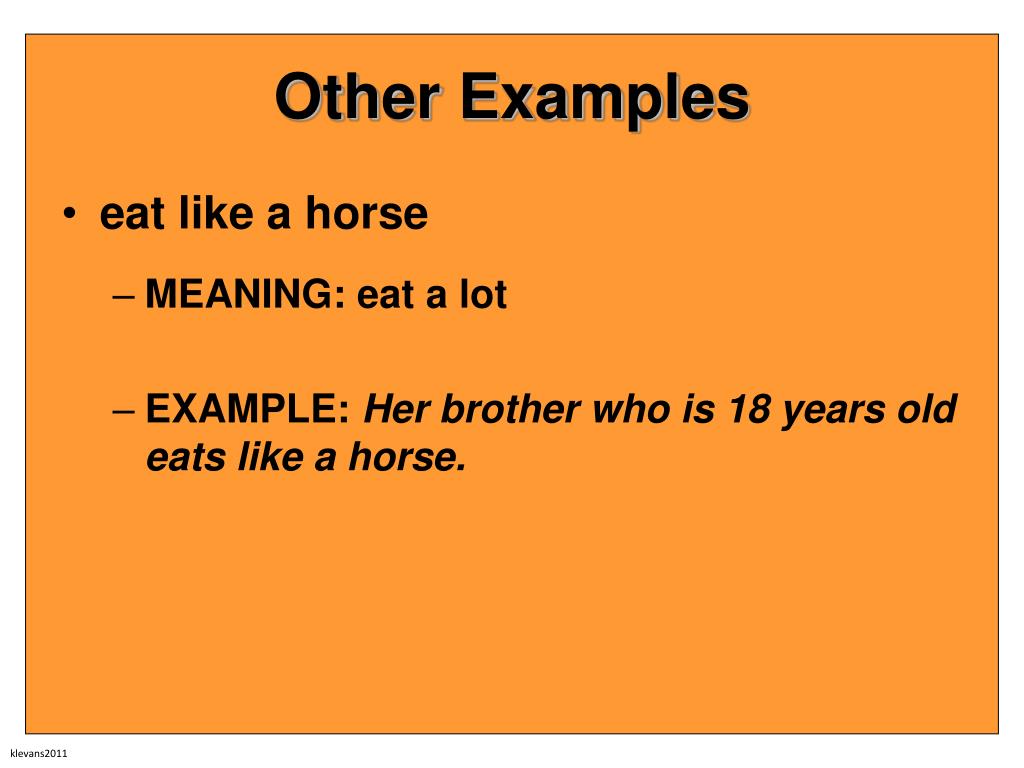 Other Examples

• eat like a horse

– MEANING: eat a lot

– EXAMPLE: Her brother who is 18 years old eats like a horse.

klevans2011